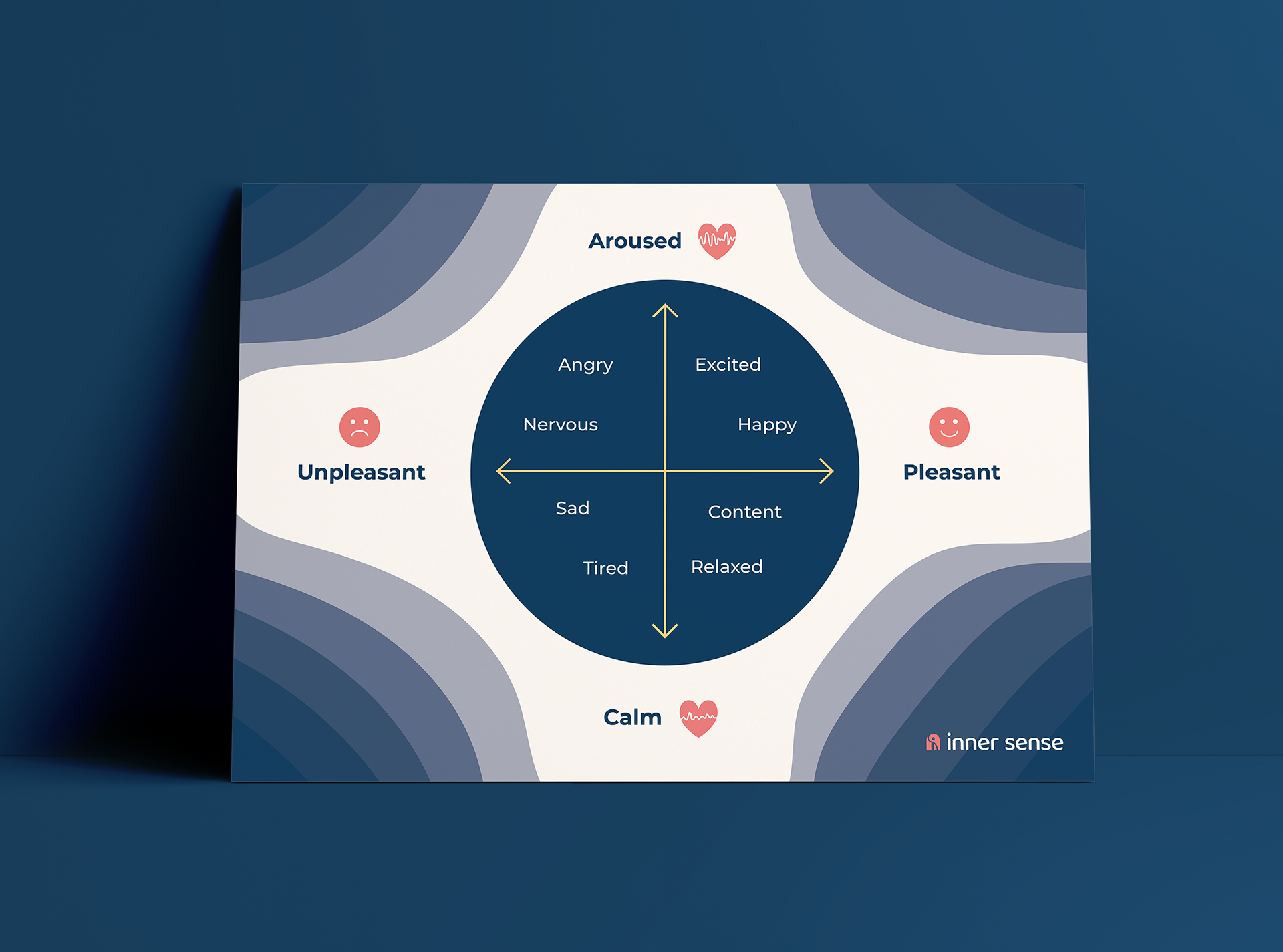 Aroused

Angry

Excited

Nervous

Happy

Unpleasant

Pleasant

Sad

Content

Tired

Relaxed

Calm

inner sense